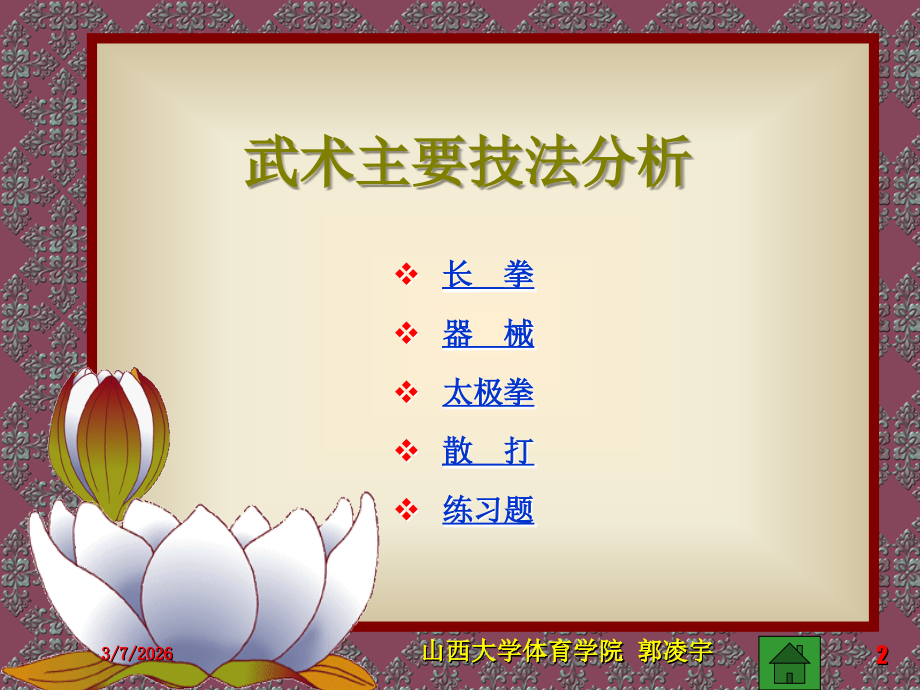 武术主要技法分析

❖ 长　拳
❖ 器　械
❖ 太极拳
❖ 散　打
❖ 练习题

3/7/2026

山西大学体育学院　郭凌宇

2